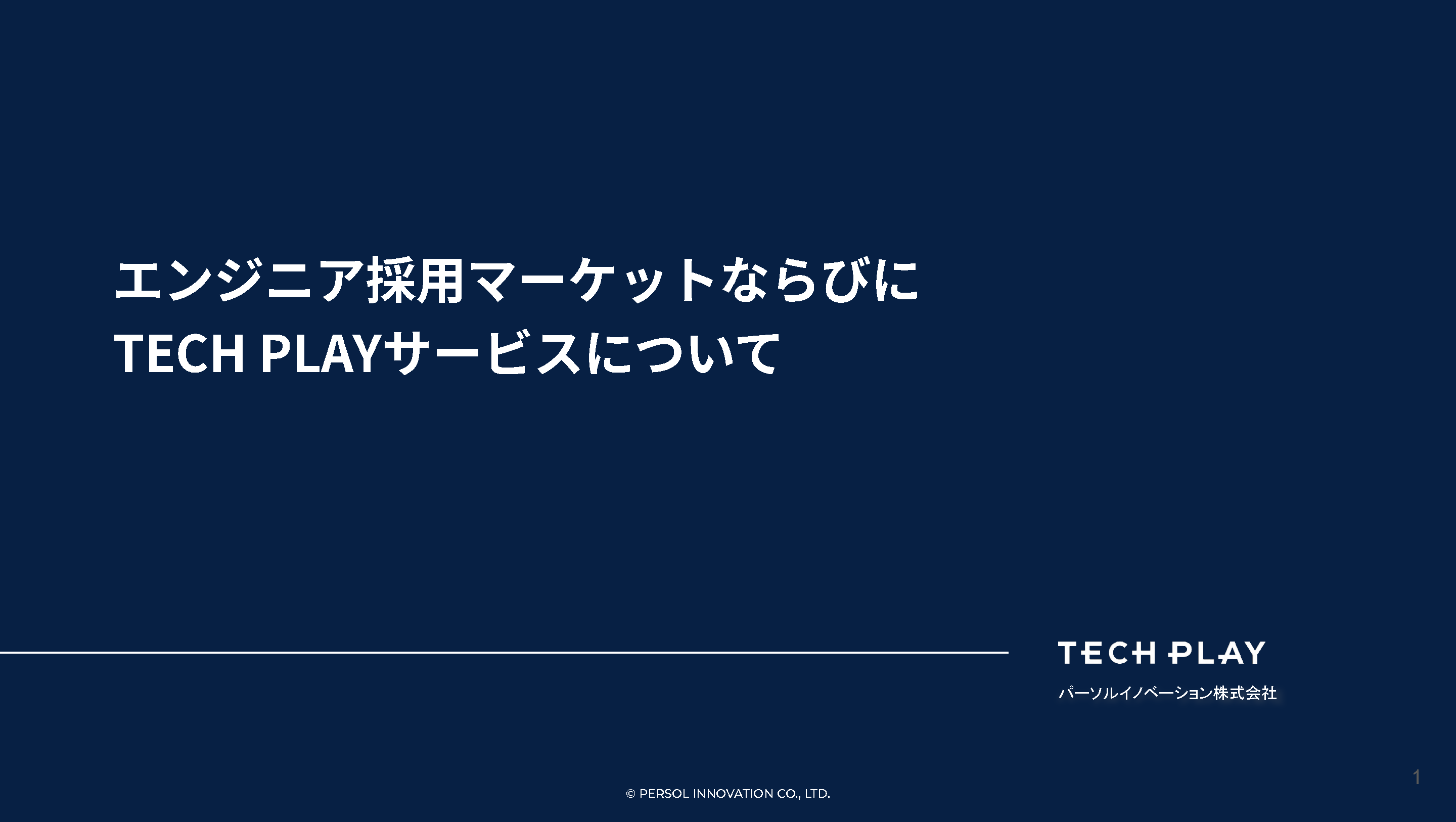 エンジニア採用マーケットならびに
TECH PLAYサービスについて

TECH PLAY
パーソルイノベーション株式会社

1

© PERSOL INNOVATION CO., LTD.